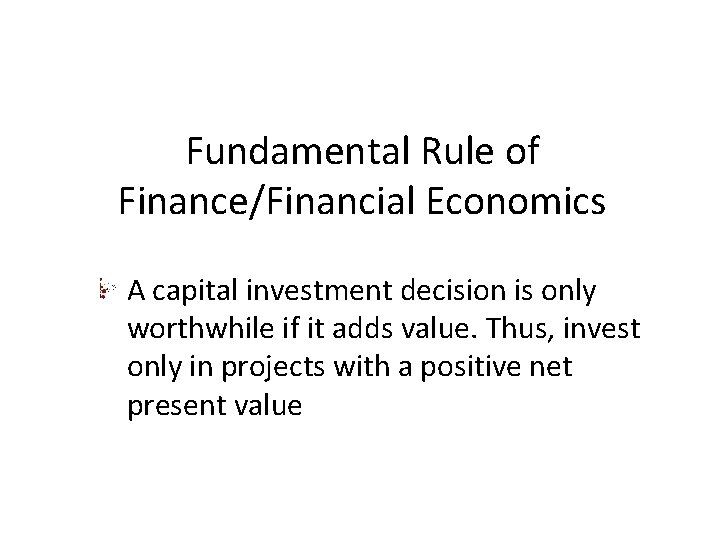 Fundamental Rule of Finance/Financial Economics

A capital investment decision is only worthwhile if it adds value. Thus, invest only in projects with a positive net present value